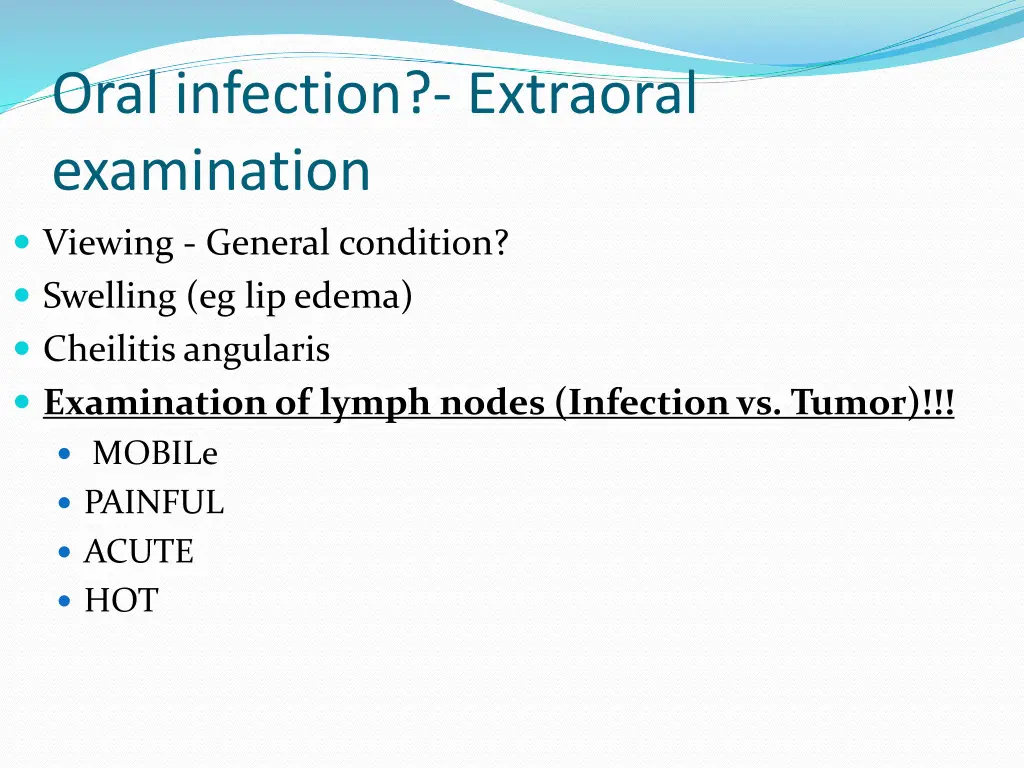 Oral infection?- Extraoral examination

Viewing - General condition?
Swelling (eg lip edema)
Cheilitis angularis
Examination of lymph nodes (Infection vs. Tumor)!!!
MOBILe
PAINFUL
ACUTE
HOT